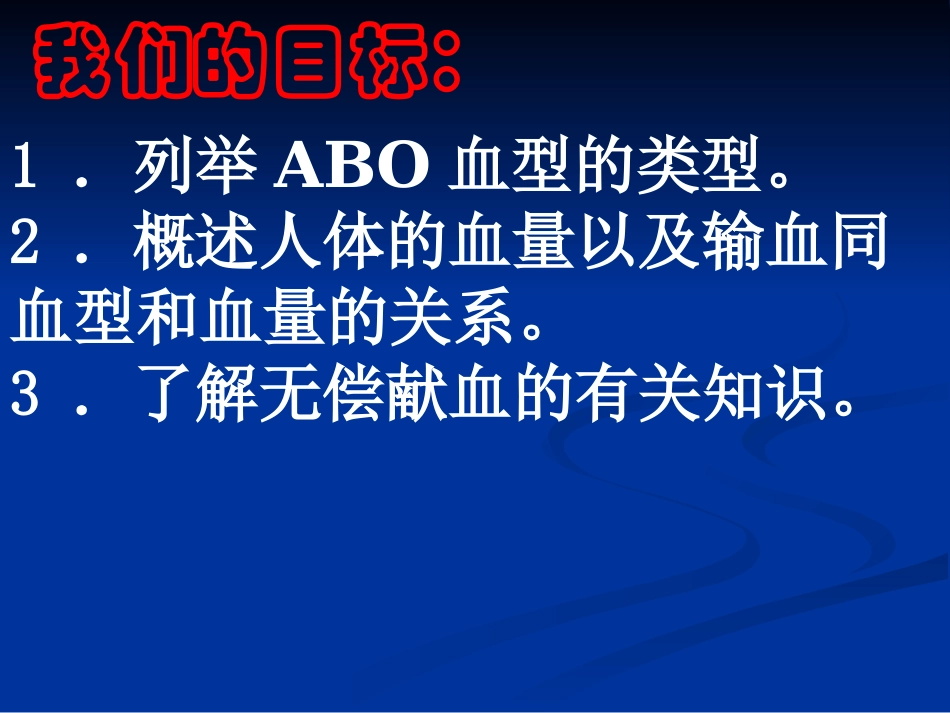 我们的目标：

1．列举 ABO 血型的类型。
2．概述人体的血量以及输血同血型和血量的关系。
3．了解无偿献血的有关知识。